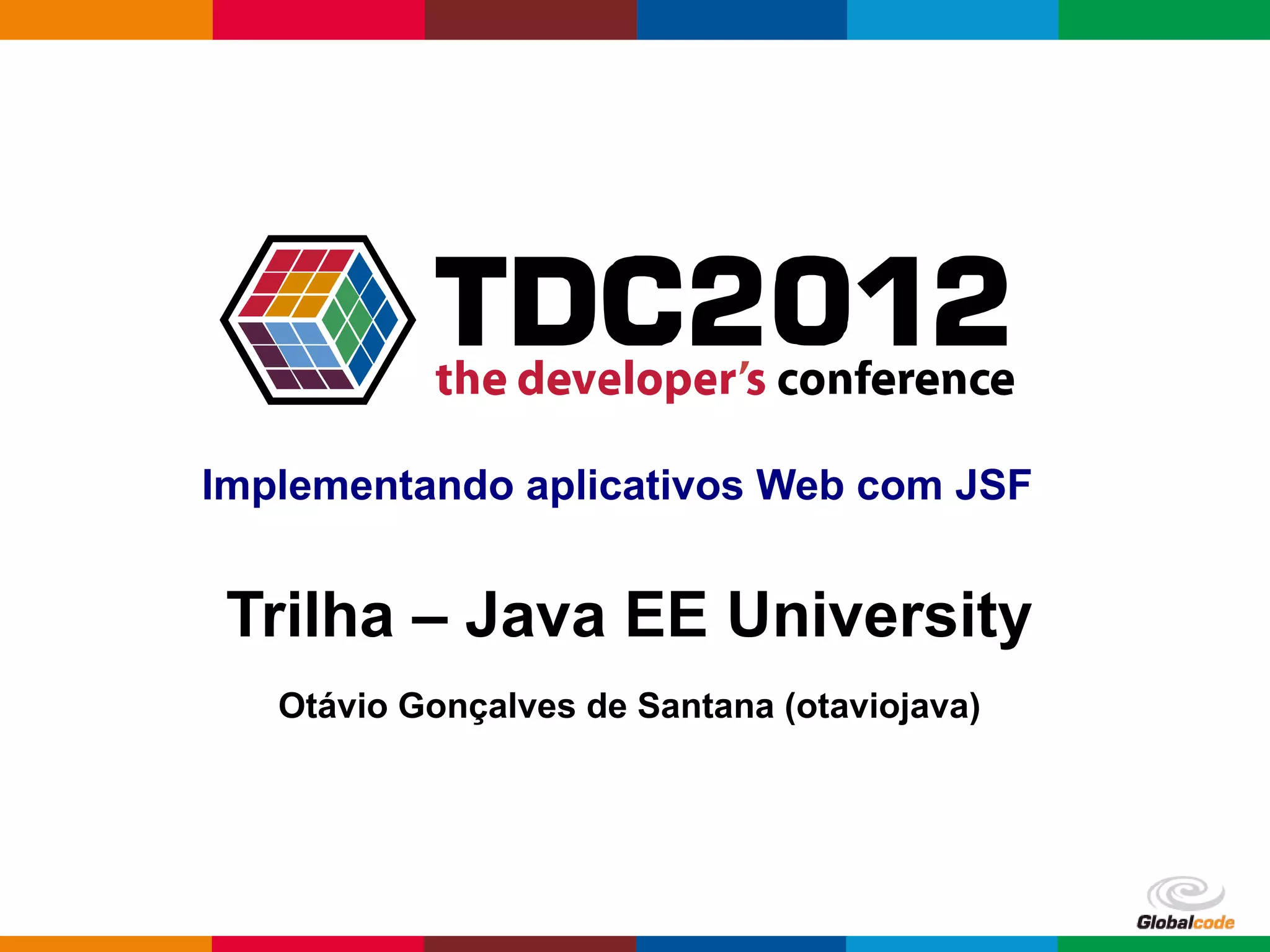 TDC2012
the developer's conference

Implementando aplicativos Web com JSF

Trilha – Java EE University

Otávio Gonçalves de Santana (otaviojava)

Globalcode